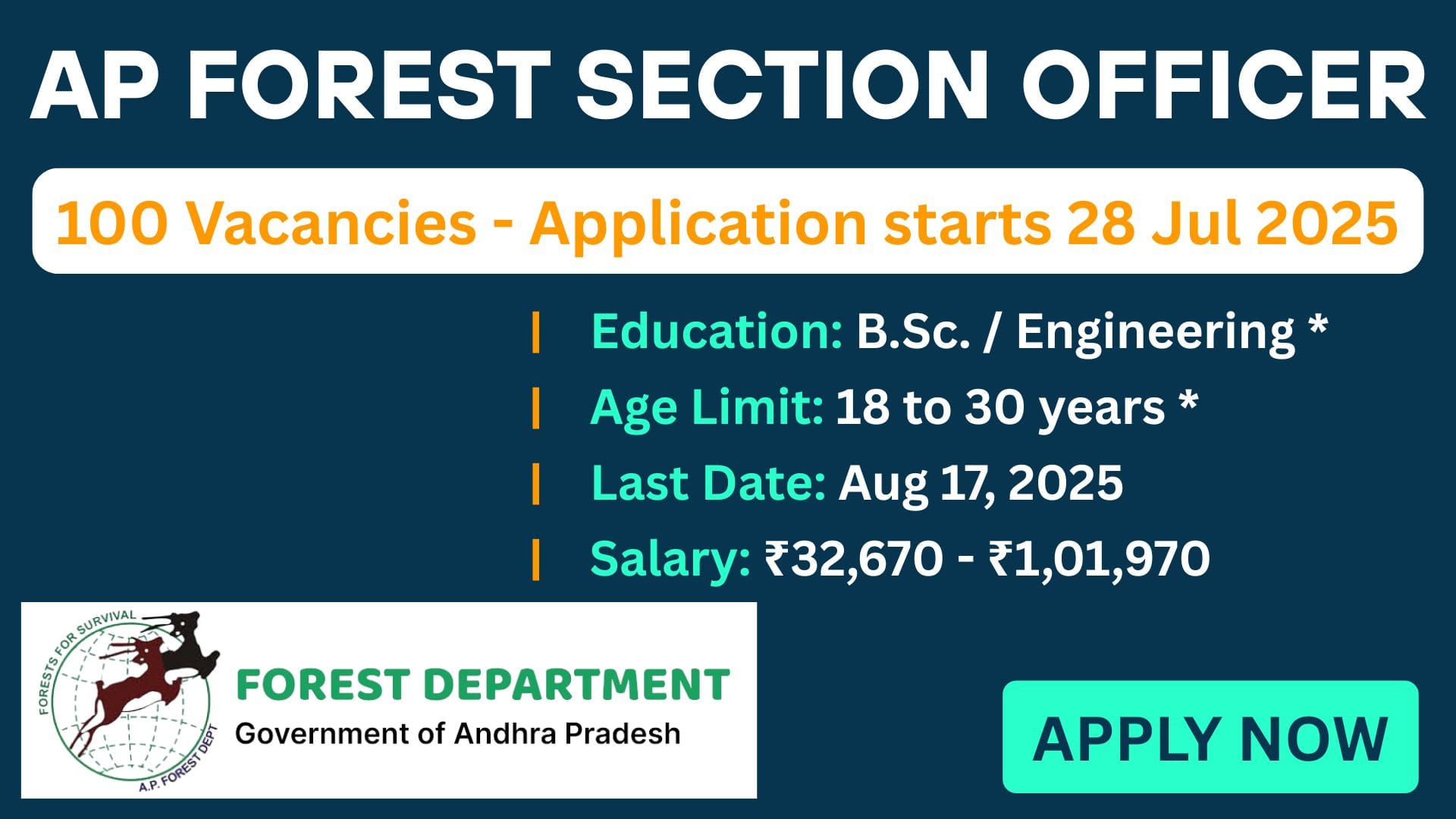 AP FOREST SECTION OFFICER

100 Vacancies - Application starts 28 Jul 2025

| Education: B.Sc. / Engineering *

| Age Limit: 18 to 30 years *

| Last Date: Aug 17, 2025

| Salary: ₹32,670 - ₹1,01,970

FORESTS FOR SURVIVAL

A.P. FOREST DEPT

FOREST DEPARTMENT

Government of Andhra Pradesh

APPLY NOW